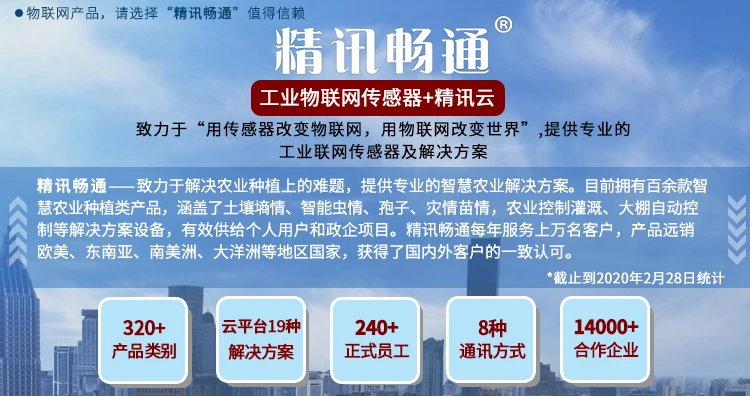 ● 物联网产品，请选择“精讯畅通”值得信赖

精讯畅通®

工业物联网传感器+精讯云

致力于“用传感器改变物联网，用物联网改变世界”,提供专业的工业联网传感器及解决方案

精讯畅通——致力于解决农业种植上的难题，提供专业的智慧农业解决方案。目前拥有百余款智慧农业种植类产品，涵盖了土壤墒情、智能虫情、孢子、灾情苗情，农业控制灌溉、大棚自动控制等解决方案设备，有效供给个人用户和政企项目。精讯畅通每年服务上万名客户，产品远销欧美、东南亚、南美洲、大洋洲等地区国家，获得了国内外客户的一致认可。

*截止到2020年2月28日统计

320+
产品类别

云平台19种
解决方案

240+
正式员工

8种
通讯方式

14000+
合作企业